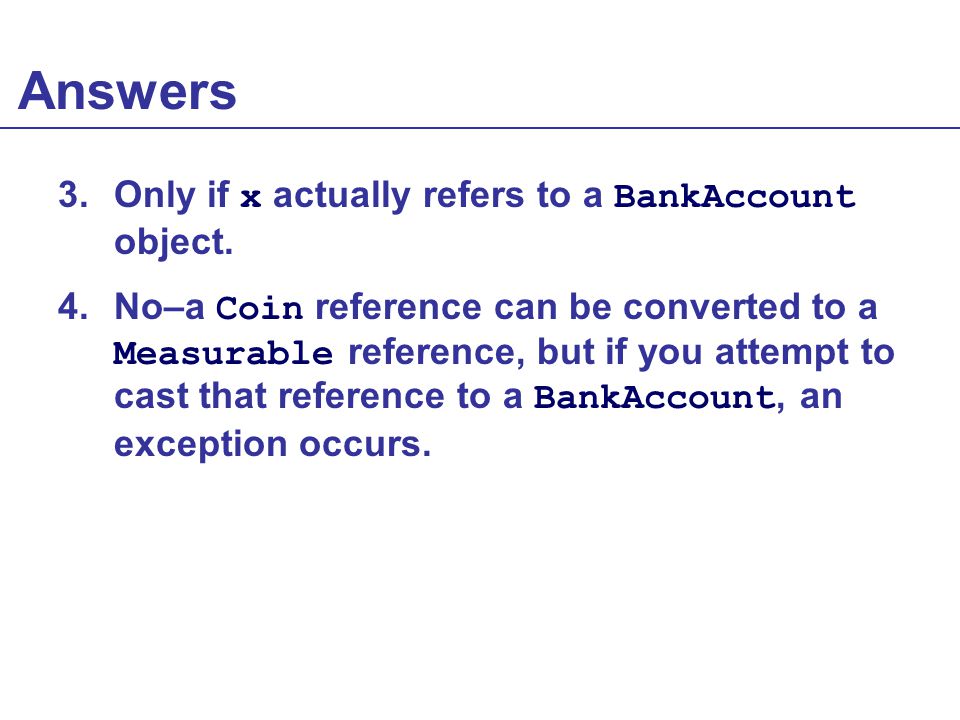 Answers

3. Only if x actually refers to a BankAccount object.

4. No–a Coin reference can be converted to a Measurable reference, but if you attempt to cast that reference to a BankAccount, an exception occurs.